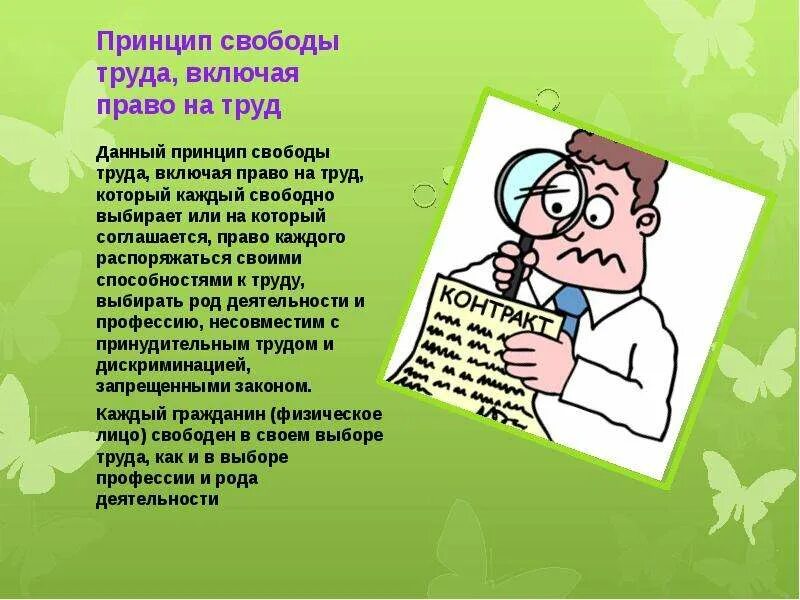 Принцип свободы труда, включая право на труд

Данный принцип свободы труда, включая право на труд, который каждый свободно выбирает или на который соглашается, право каждого распоряжаться своими способностями к труду, выбирать род деятельности и профессию, несовместим с принудительным трудом и дискриминацией, запрещенными законом.

Каждый гражданин (физическое лицо) свободен в своем выборе труда, как и в выборе профессии и рода деятельности

КОНТРАКТ